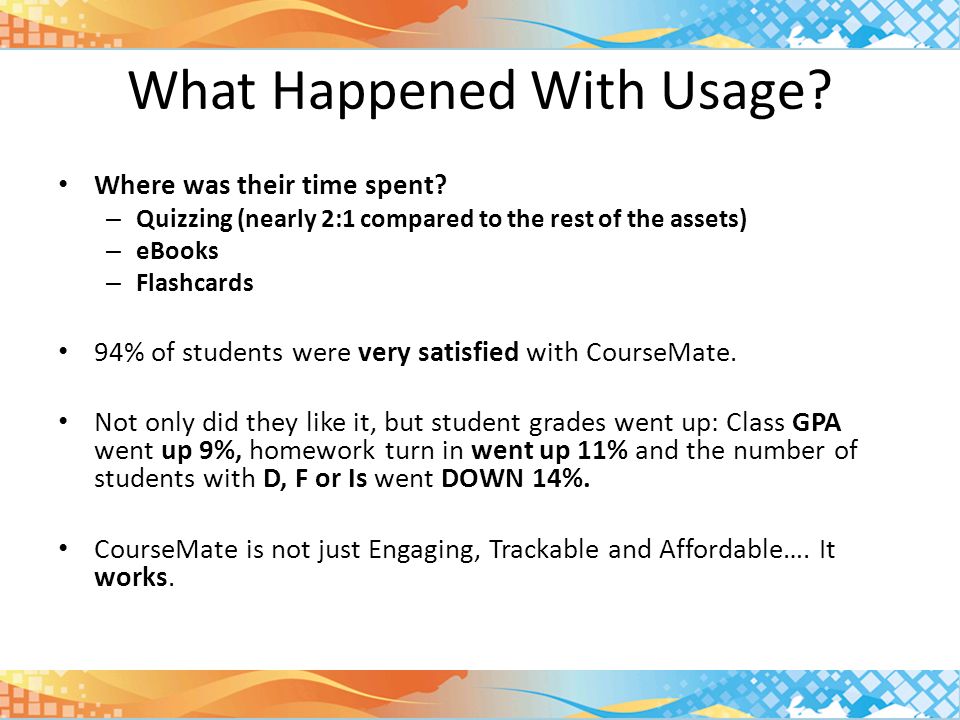 What Happened With Usage?

• Where was their time spent?
– Quizzing (nearly 2:1 compared to the rest of the assets)
– eBooks
– Flashcards

• 94% of students were very satisfied with CourseMate.

• Not only did they like it, but student grades went up: Class GPA went up 9%, homework turn in went up 11% and the number of students with D, F or Is went DOWN 14%.

• CourseMate is not just Engaging, Trackable and Affordable…. It works.